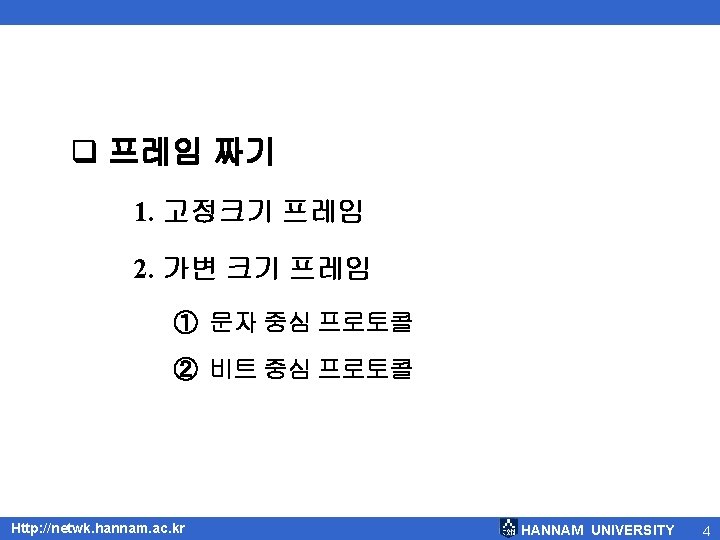 ❑ 프레임 짜기

1. 고정크기 프레임

2. 가변 크기 프레임

① 문자 중심 프로토콜

② 비트 중심 프로토콜

Http://netwk.hannam.ac.kr

HANNAM UNIVERSITY 4